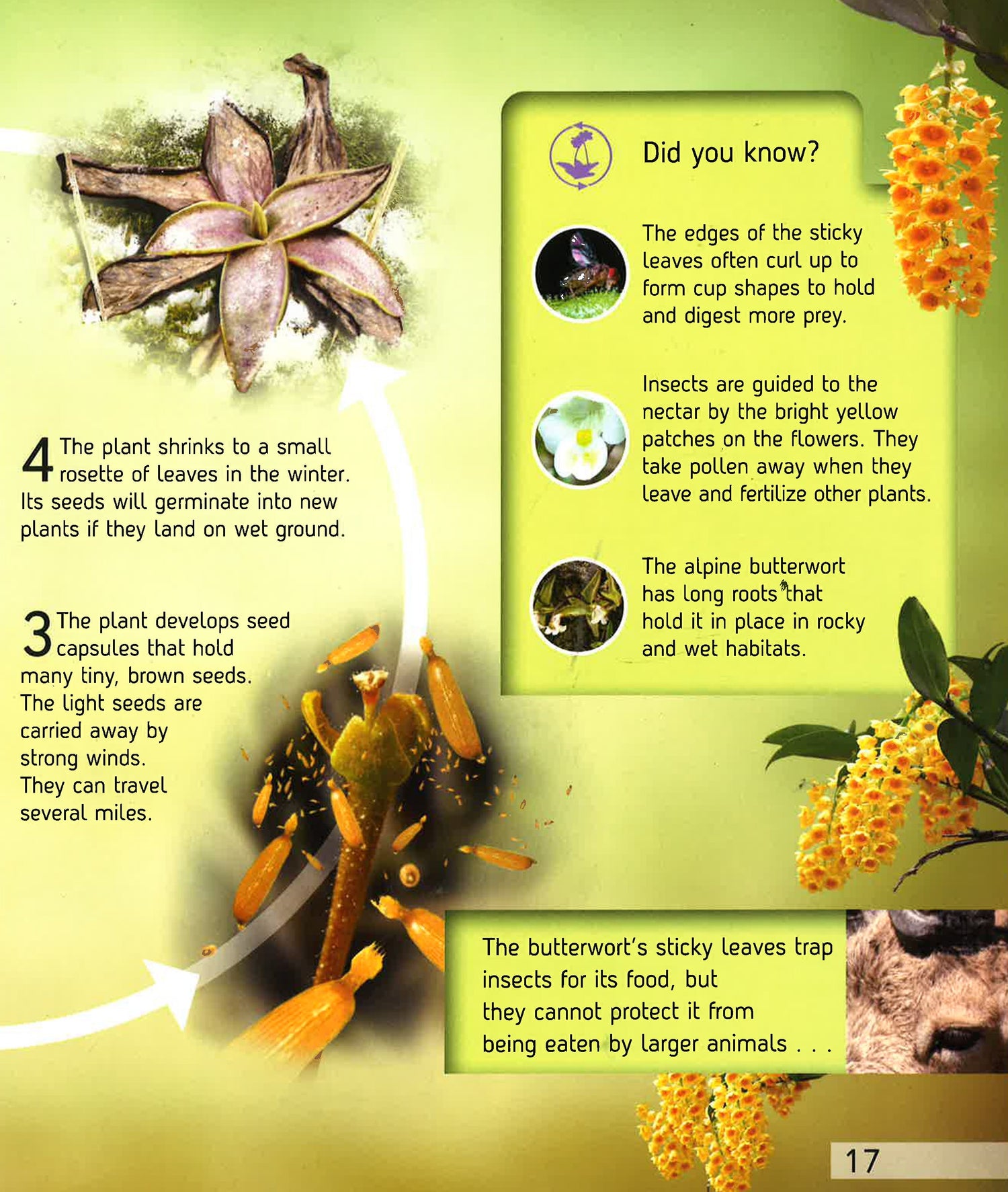 4 The plant shrinks to a small rosette of leaves in the winter. Its seeds will germinate into new plants if they land on wet ground.

3 The plant develops seed capsules that hold many tiny, brown seeds. The light seeds are carried away by strong winds. They can travel several miles.

Did you know?

The edges of the sticky leaves often curl up to form cup shapes to hold and digest more prey.

Insects are guided to the nectar by the bright yellow patches on the flowers. They take pollen away when they leave and fertilize other plants.

The alpine butterwort has long roots that hold it in place in rocky and wet habitats.

The butterwort's sticky leaves trap insects for its food, but they cannot protect it from being eaten by larger animals . . .

17